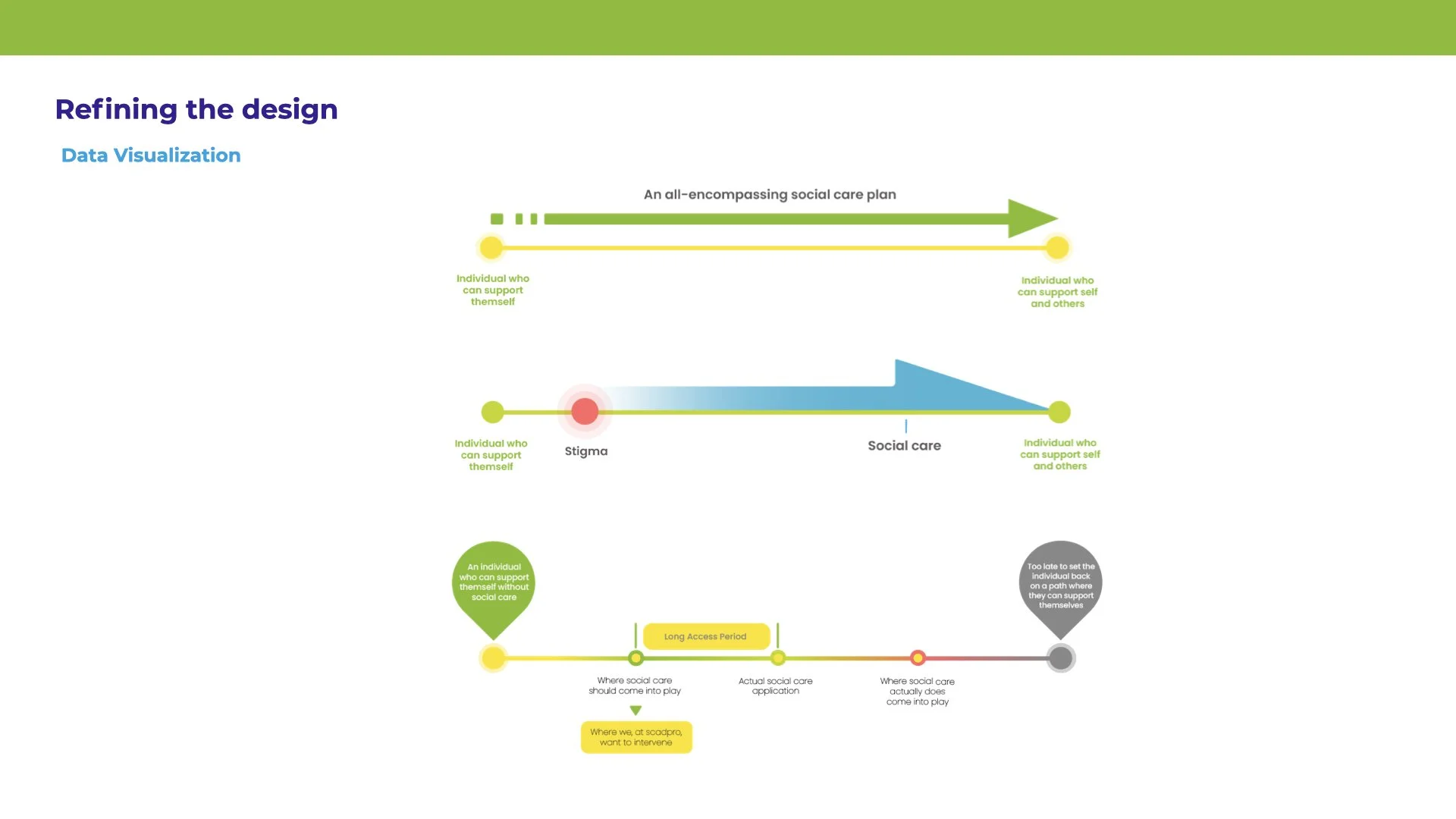 Refining the design

Data Visualization

An all-encompassing social care plan

Individual who can support themself

Individual who can support self and others

Individual who can support themself

Stigma

Social care

Individual who can support self and others

An individual who can support themself without social care

Too late to set the individual back on a path where they can support themselves

Long Access Period

Where social care should come into play

Actual social care application

Where social care actually does come into play

Where we, at scadpro, want to intervene